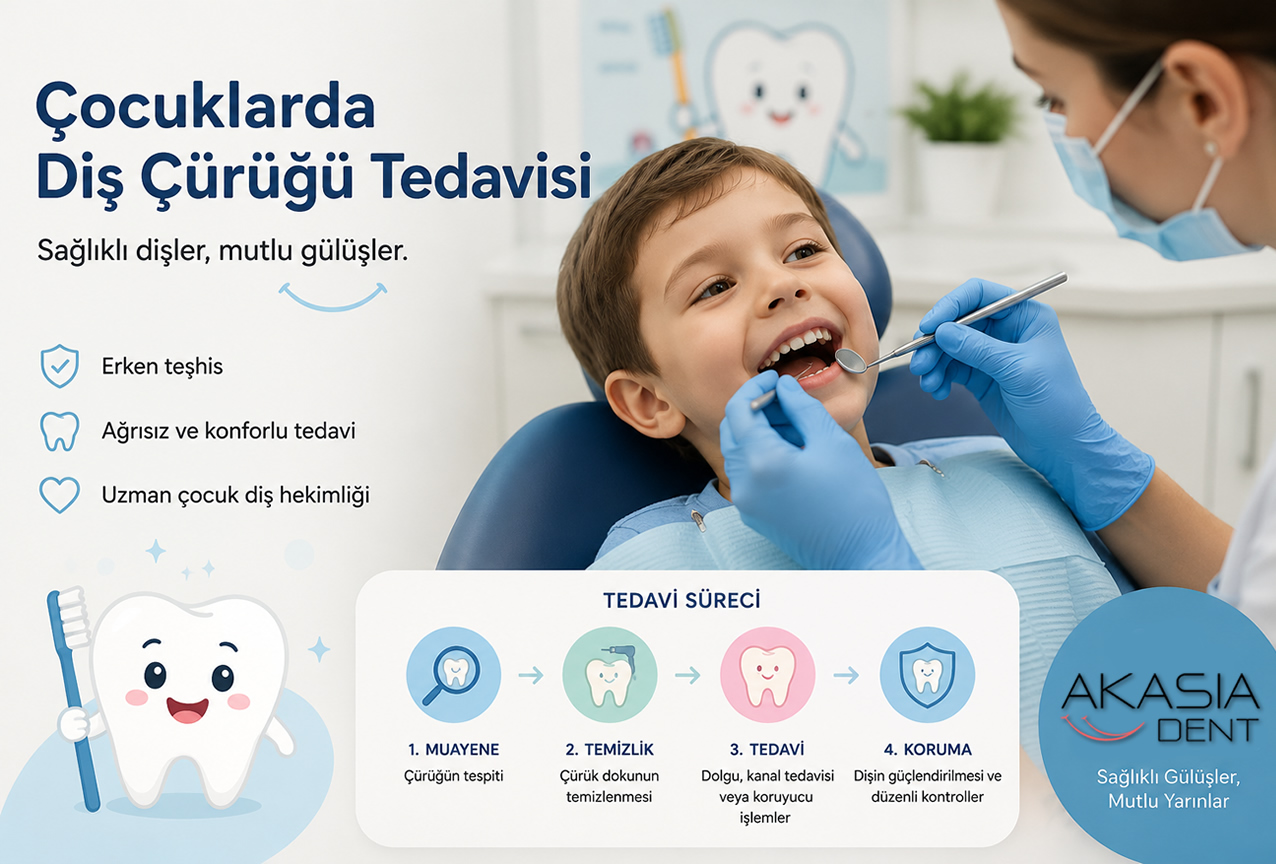 Çocuklarda Diş Çürüğü Tedavisi

Sağlıklı dişler, mutlu gülüşler.

Erken teşhis

Ağrısız ve konforlu tedavi

Uzman çocuk diş hekimliği

TEDAVİ SÜRECİ

1. MUAYENE
Çürüğün tespiti

2. TEMİZLİK
Çürük dokunun temizlenmesi

3. TEDAVİ
Dolgu, kanal tedavisi veya koruyucu işlemler

4. KORUMA
Dişin güçlendirilmesi ve düzenli kontroller

AKASIA DENT

Sağlıklı Gülüşler, Mutlu Yarınlar